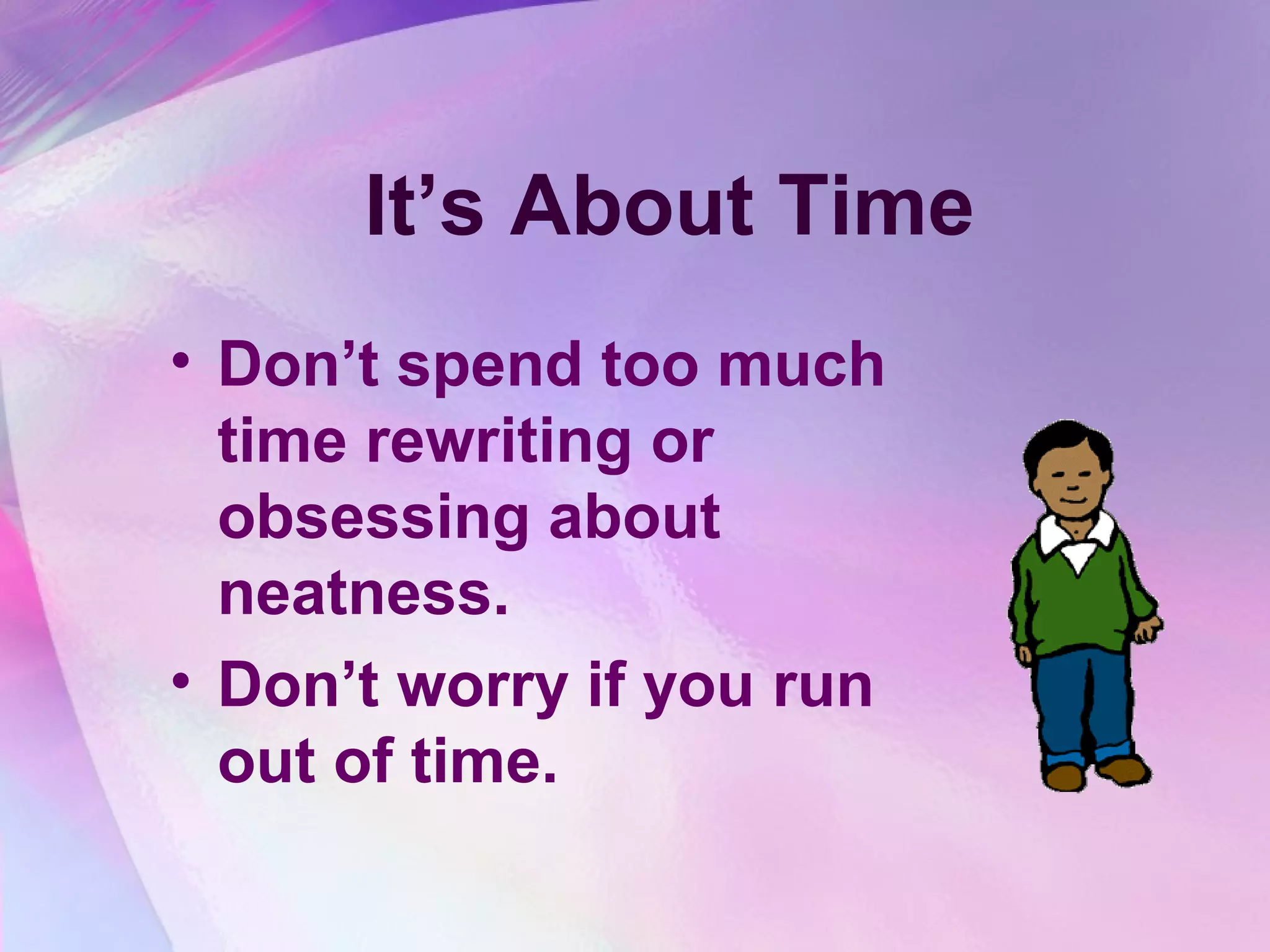 It’s About Time

• Don’t spend too much time rewriting or obsessing about neatness.

• Don’t worry if you run out of time.